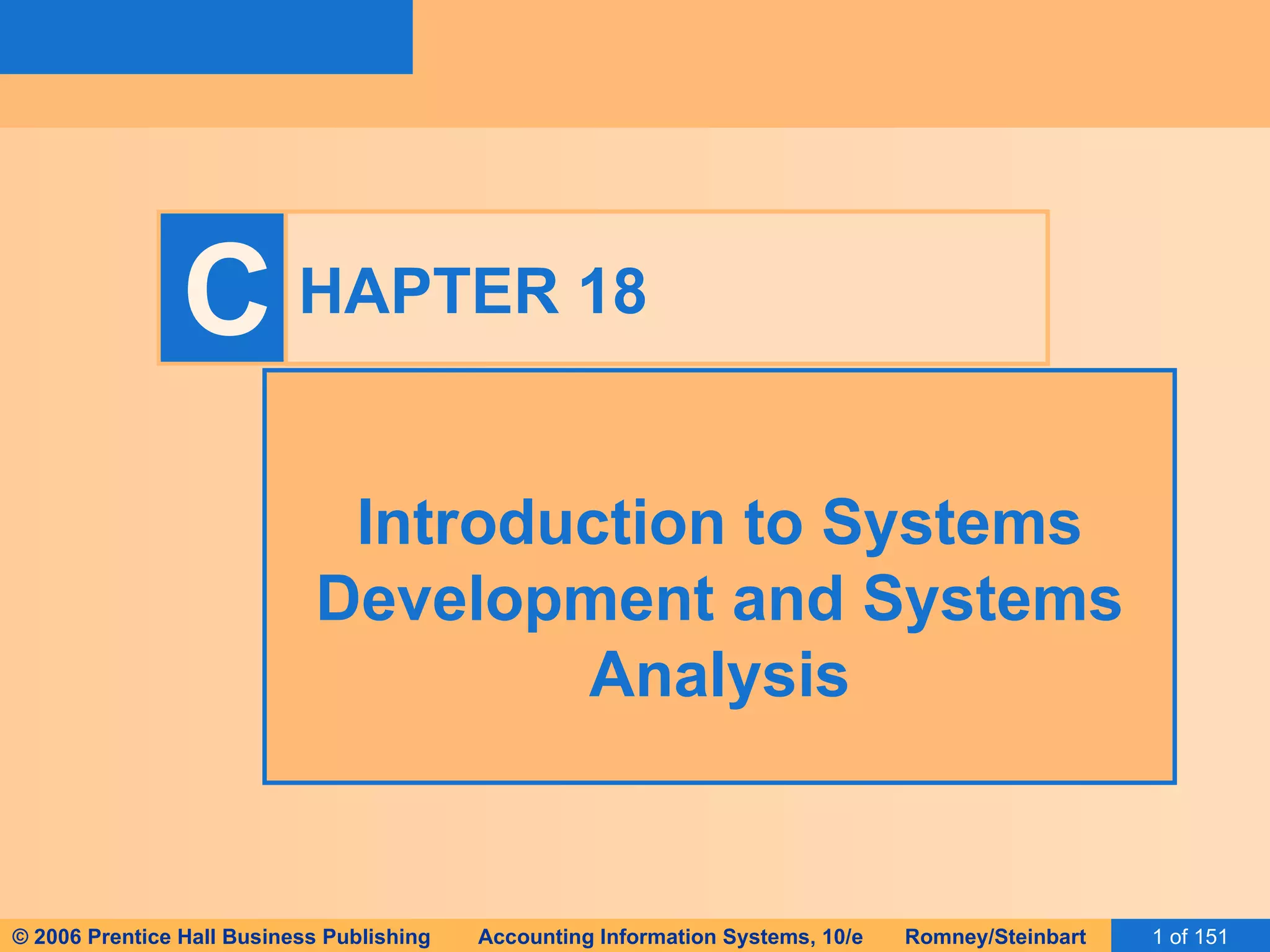 CHAPTER 18

Introduction to Systems Development and Systems Analysis

© 2006 Prentice Hall Business Publishing Accounting Information Systems, 10/e Romney/Steinbart 1 of 151